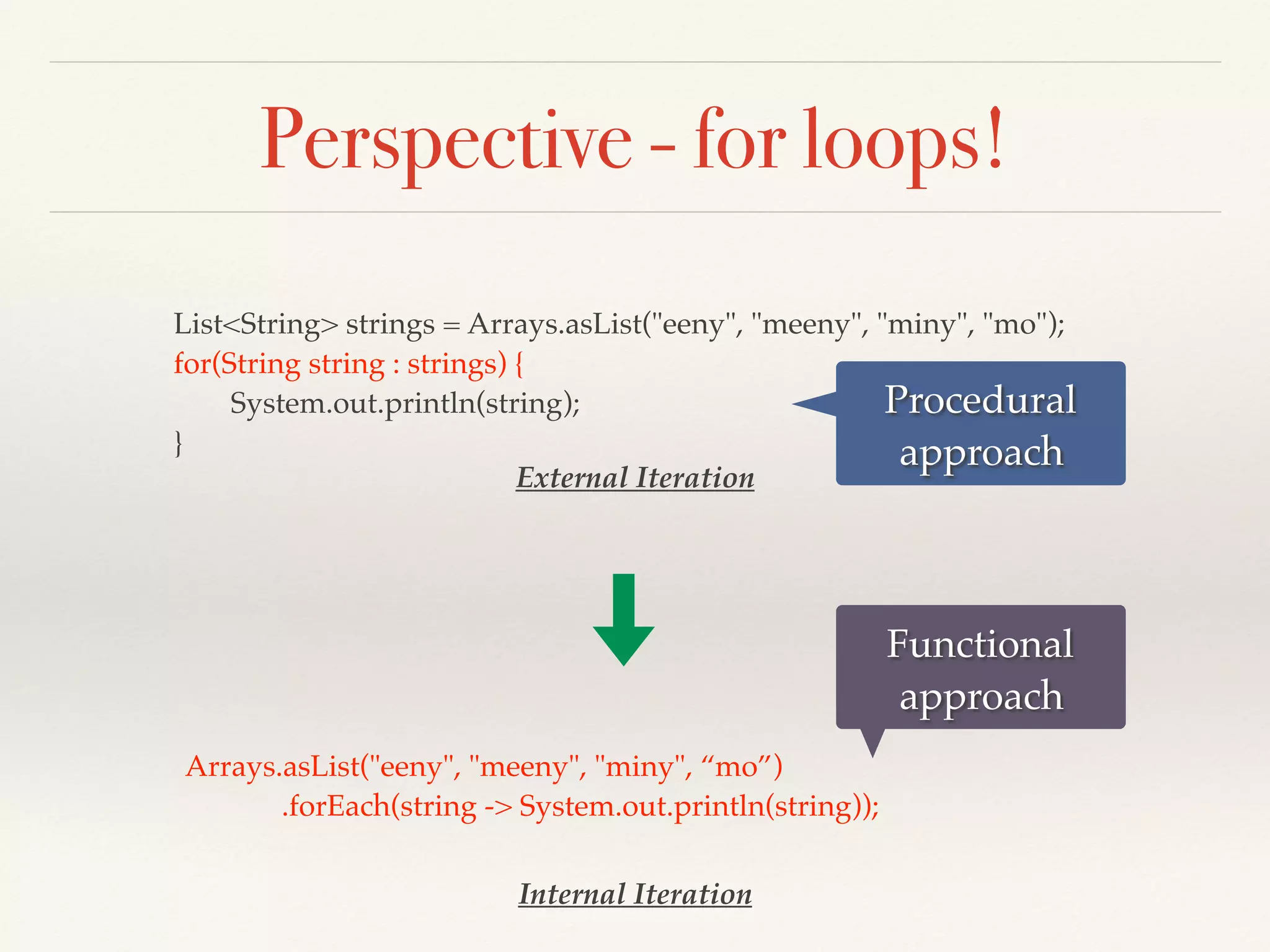 Perspective - for loops!

List<String> strings = Arrays.asList("eeny", "meeny", "miny", "mo");
for(String string : strings) {
System.out.println(string);
}

Procedural approach

External Iteration

Functional approach

Arrays.asList("eeny", "meeny", "miny", “mo”)
.forEach(string -> System.out.println(string));

Internal Iteration